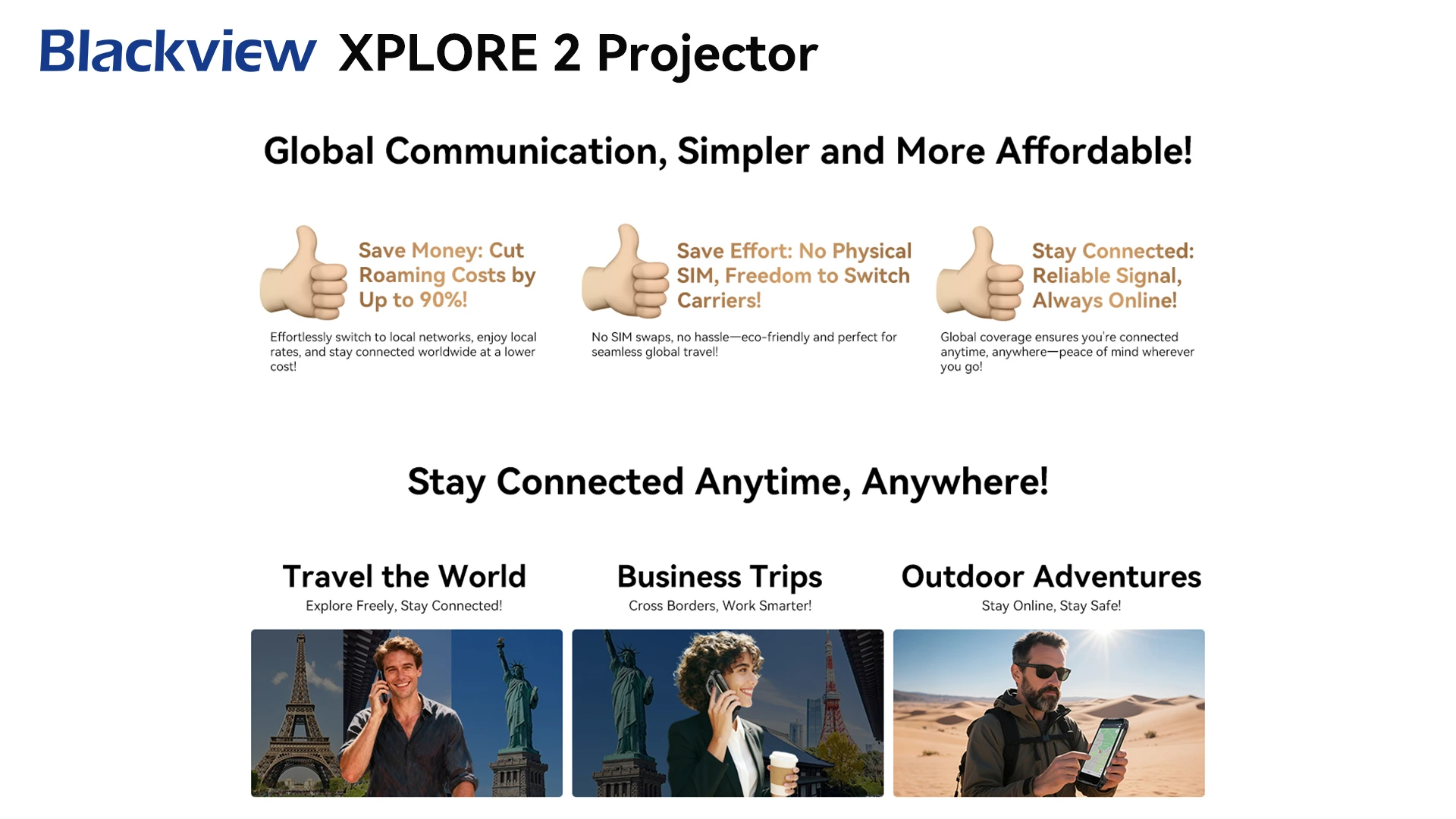 Blackview XPLORE 2 Projector

Global Communication, Simpler and More Affordable!

Save Money: Cut Roaming Costs by Up to 90%!

Effortlessly switch to local networks, enjoy local rates, and stay connected worldwide at a lower cost!

Save Effort: No Physical SIM, Freedom to Switch Carriers!

No SIM swaps, no hassle—eco-friendly and perfect for seamless global travel!

Stay Connected: Reliable Signal, Always Online!

Global coverage ensures you're connected anytime, anywhere—peace of mind wherever you go!

Stay Connected Anytime, Anywhere!

Travel the World

Explore Freely, Stay Connected!

Business Trips

Cross Borders, Work Smarter!

Outdoor Adventures

Stay Online, Stay Safe!